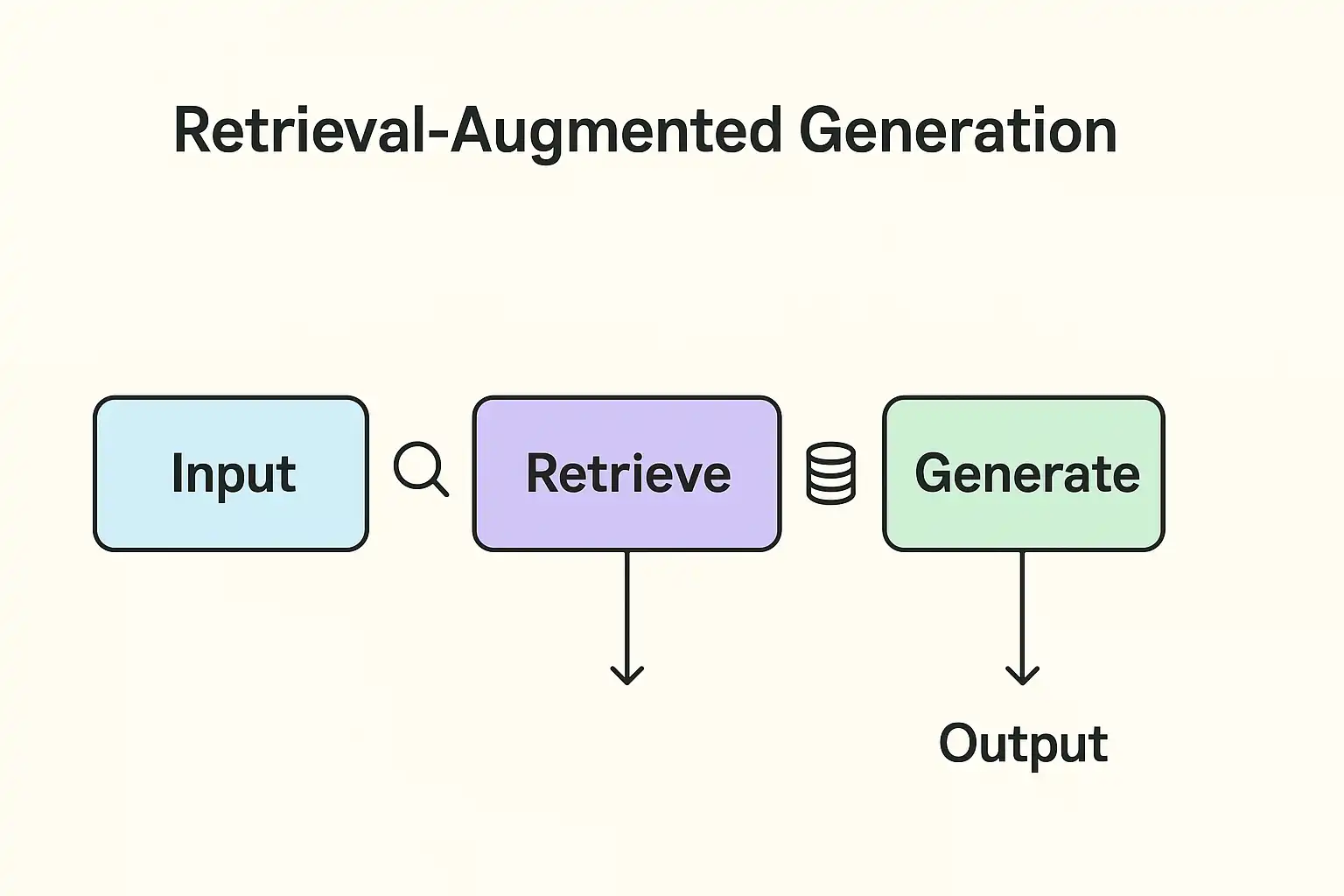 Retrieval-Augmented Generation

Input

Retrieve

Generate

Output